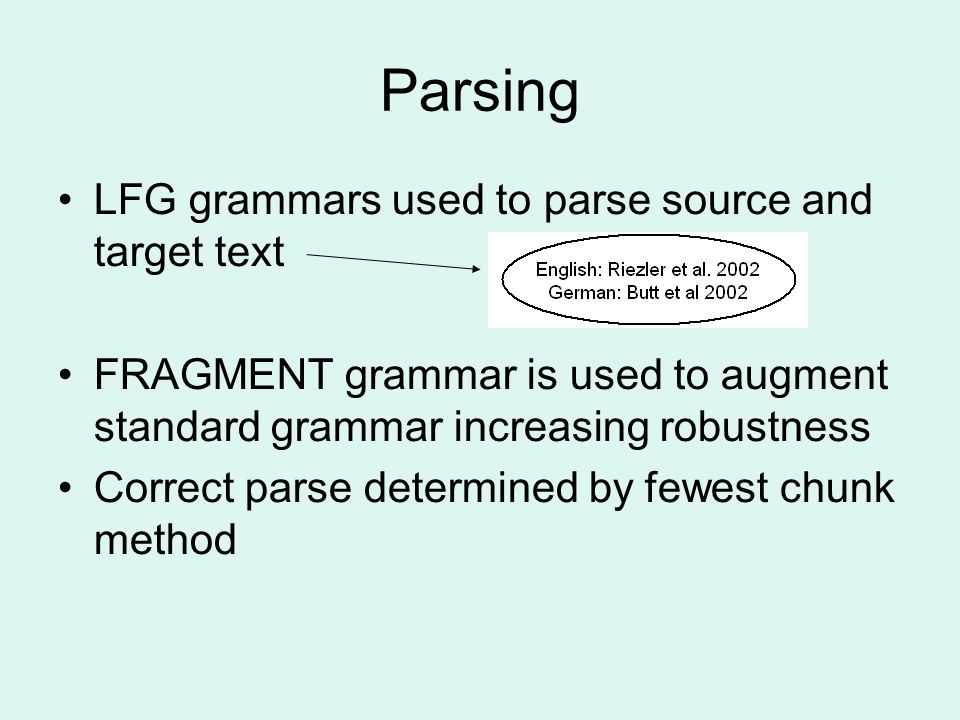 Parsing

• LFG grammars used to parse source and target text

English: Riezler et al. 2002
German: Butt et al 2002

• FRAGMENT grammar is used to augment standard grammar increasing robustness
• Correct parse determined by fewest chunk method